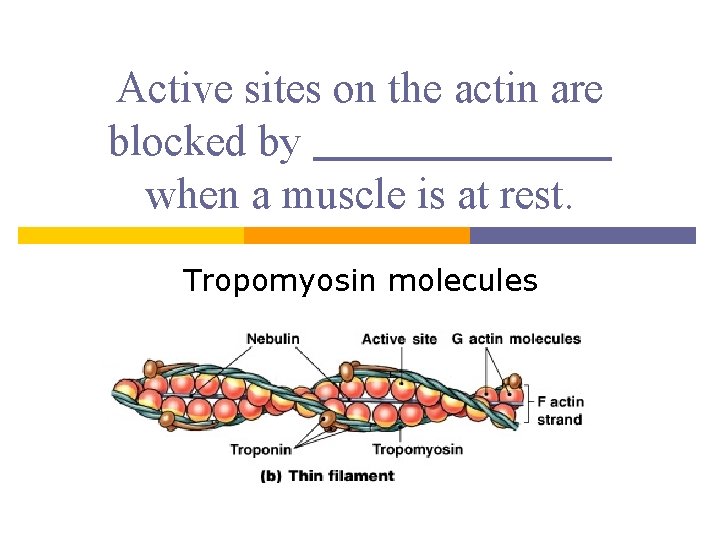 Active sites on the actin are blocked by ______________ when a muscle is at rest.

Tropomyosin molecules

Nebulin

Active site

G actin molecules

F actin strand

Troponin

Tropomyosin

(b) Thin filament